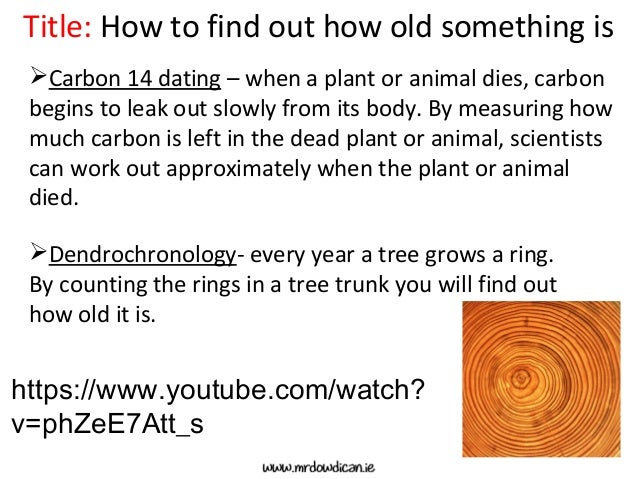 Title: How to find out how old something is

➢Carbon 14 dating – when a plant or animal dies, carbon begins to leak out slowly from its body. By measuring how much carbon is left in the dead plant or animal, scientists can work out approximately when the plant or animal died.

➢Dendrochronology- every year a tree grows a ring. By counting the rings in a tree trunk you will find out how old it is.

https://www.youtube.com/watch?v=phZeE7Att_s

www.mrdowdican.ie